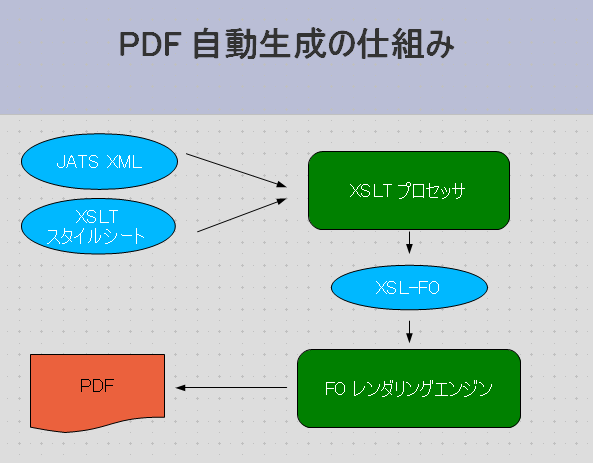 PDF 自動生成の仕組み

JATS XML

XSLT
スタイルシート

XSLT プロセッサ

XSL-FO

FO レンダリングエンジン

PDF